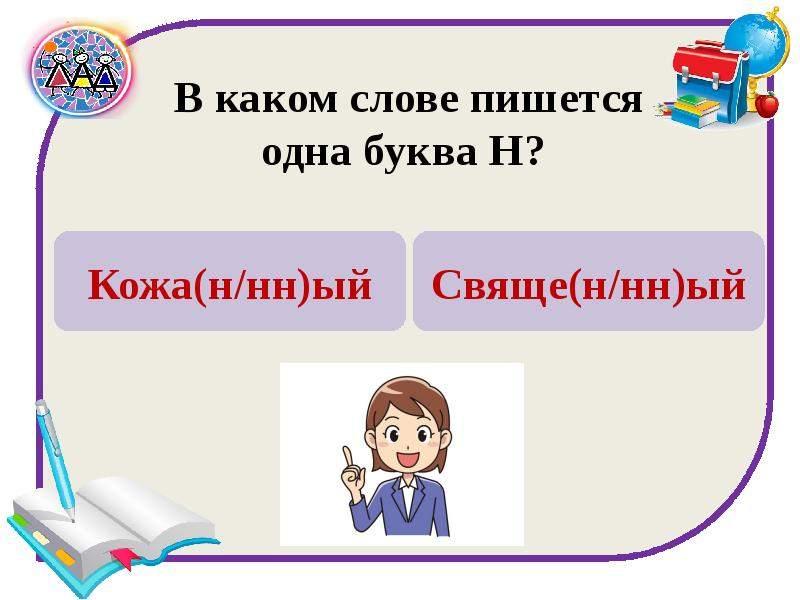 В каком слове пишется одна буква Н?

Кожа(н/нн)ый

Свяще(н/нн)ый